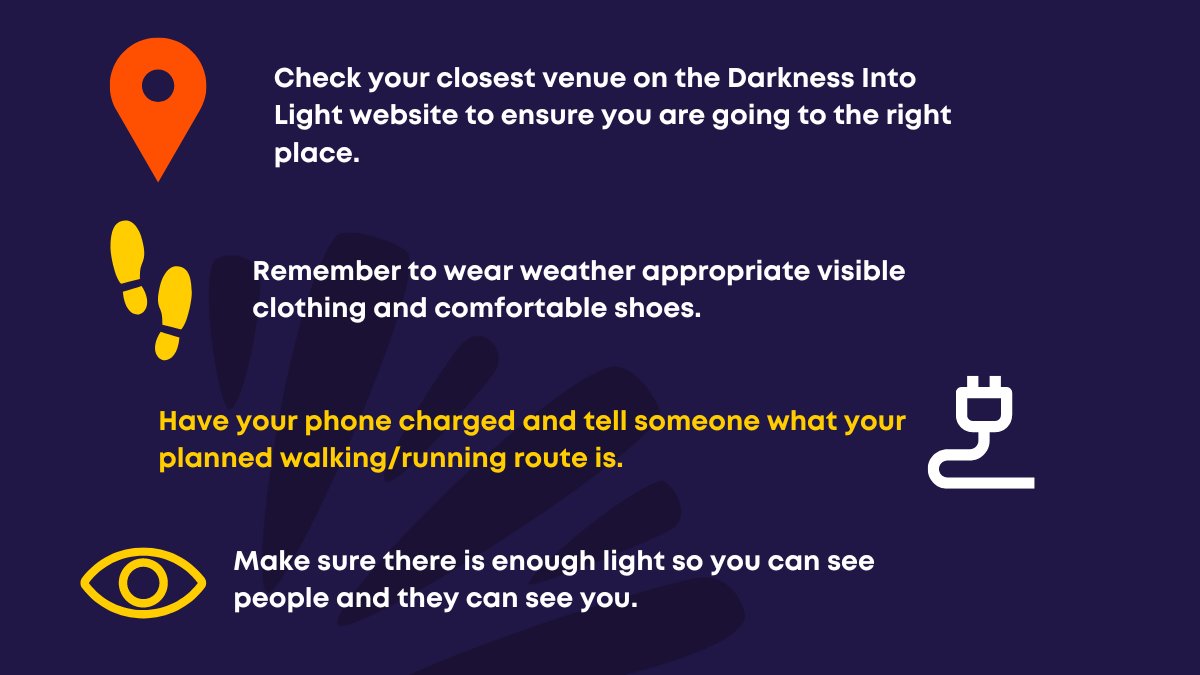 Check your closest venue on the Darkness Into Light website to ensure you are going to the right place.

Remember to wear weather appropriate visible clothing and comfortable shoes.

Have your phone charged and tell someone what your planned walking/running route is.

Make sure there is enough light so you can see people and they can see you.